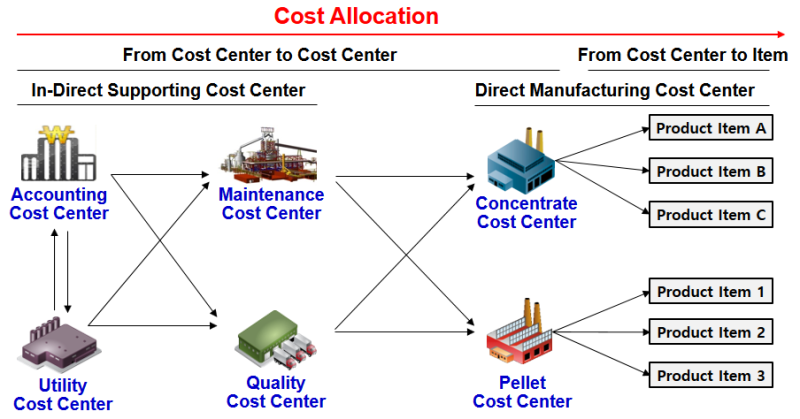 Cost Allocation

From Cost Center to Cost Center

From Cost Center to Item

In-Direct Supporting Cost Center

Direct Manufacturing Cost Center

₩

Accounting Cost Center

Maintenance Cost Center

Concentrate Cost Center

Product Item A

Product Item B

Product Item C

Utility Cost Center

Quality Cost Center

Pellet Cost Center

Product Item 1

Product Item 2

Product Item 3